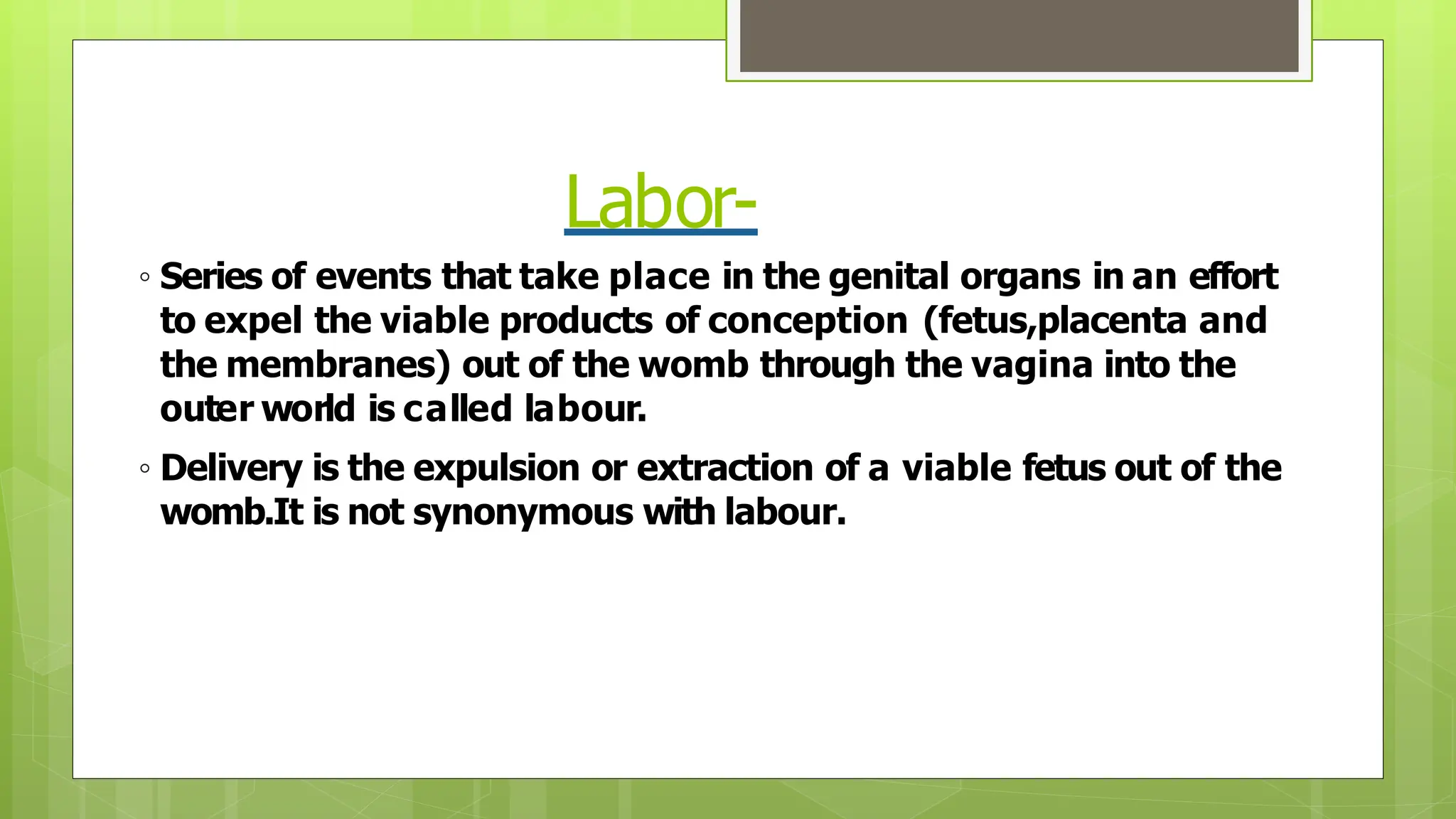 Labor-

◦ Series of events that take place in the genital organs in an effort to expel the viable products of conception (fetus,placenta and the membranes) out of the womb through the vagina into the outer world is called labour.

◦ Delivery is the expulsion or extraction of a viable fetus out of the womb.It is not synonymous with labour.